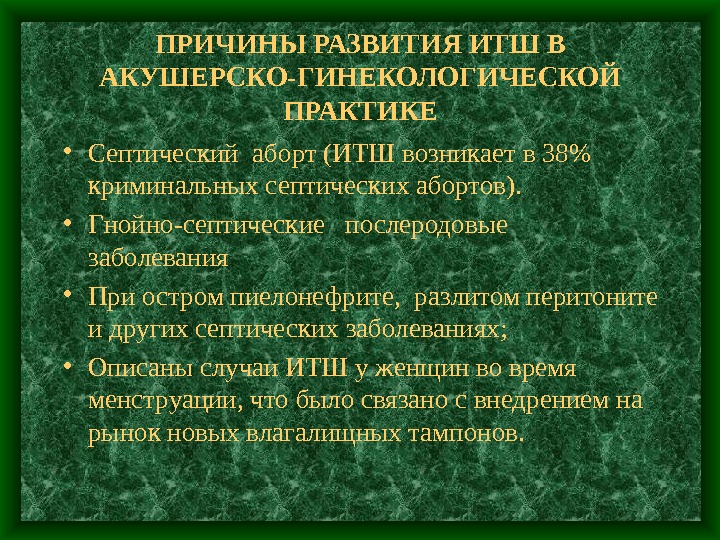 ПРИЧИНЫ РАЗВИТИЯ ИТШ В АКУШЕРСКО-ГИНЕКОЛОГИЧЕСКОЙ ПРАКТИКЕ

• Септический аборт (ИТШ возникает в 38% криминальных септических абортов).
• Гнойно-септические послеродовые заболевания
• При остром пиелонефрите, разлитом перитоните и других септических заболеваниях;
• Описаны случаи ИТШ у женщин во время менструации, что было связано с внедрением на рынок новых влагалищных тампонов.